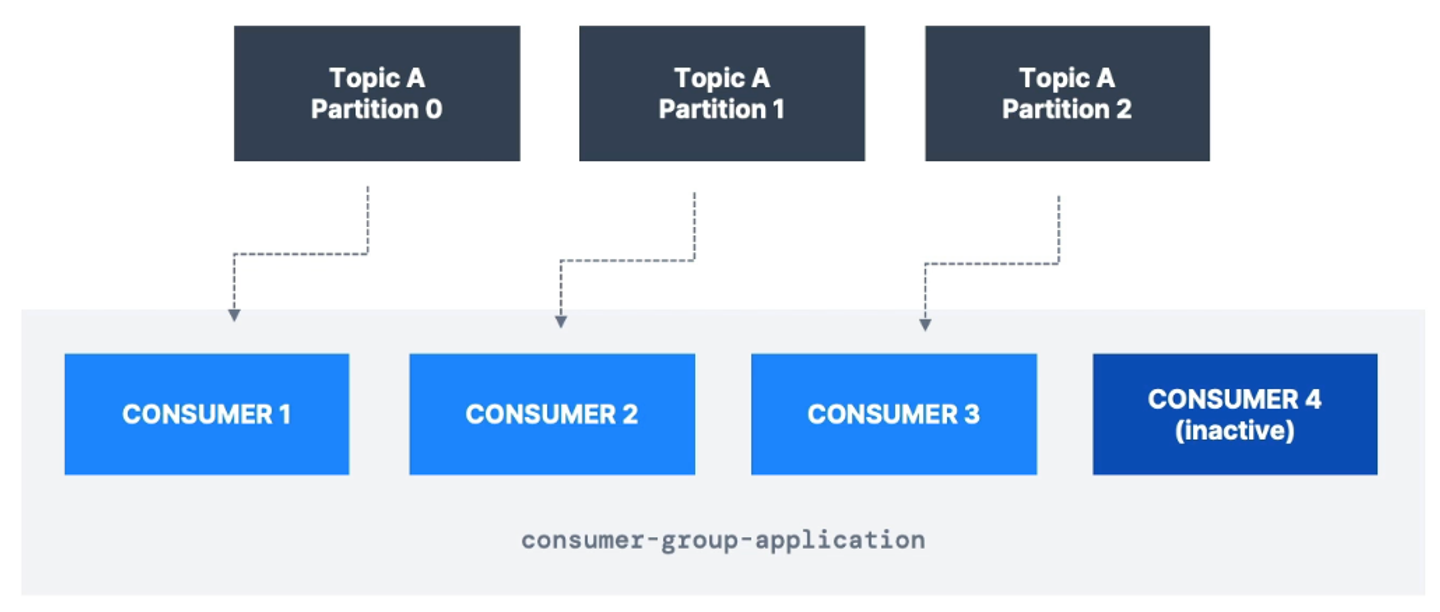 Topic A
Partition 0

Topic A
Partition 1

Topic A
Partition 2

CONSUMER 1

CONSUMER 2

CONSUMER 3

CONSUMER 4
(inactive)

consumer-group-application